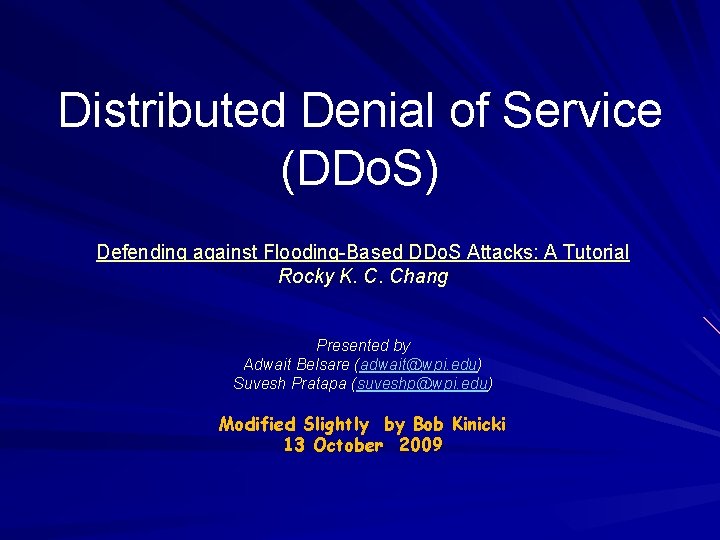 Distributed Denial of Service (DDoS)

Defending against Flooding-Based DDoS Attacks: A Tutorial
Rocky K. C. Chang

Presented by
Adwait Belsare (adwait@wpi.edu)
Suvesh Pratapa (suveshp@wpi.edu)

Modified Slightly by Bob Kinicki
13 October 2009